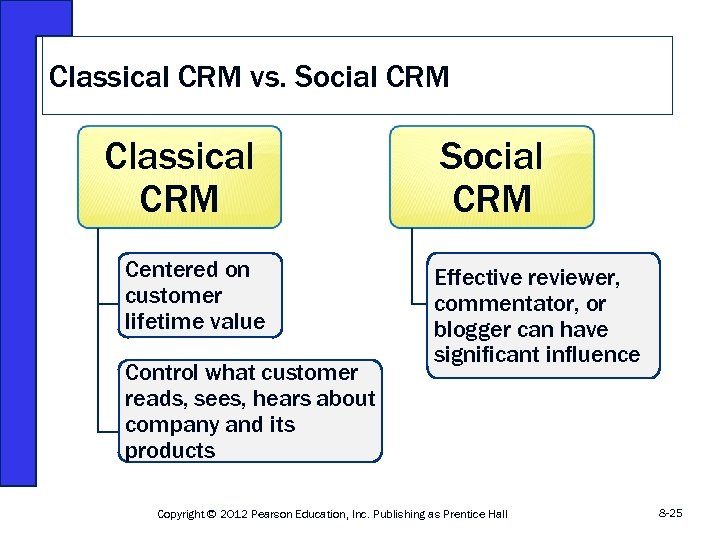 Classical CRM vs. Social CRM

Classical CRM

Centered on customer lifetime value

Control what customer reads, sees, hears about company and its products

Social CRM

Effective reviewer, commentator, or blogger can have significant influence

Copyright © 2012 Pearson Education, Inc. Publishing as Prentice Hall

8-25